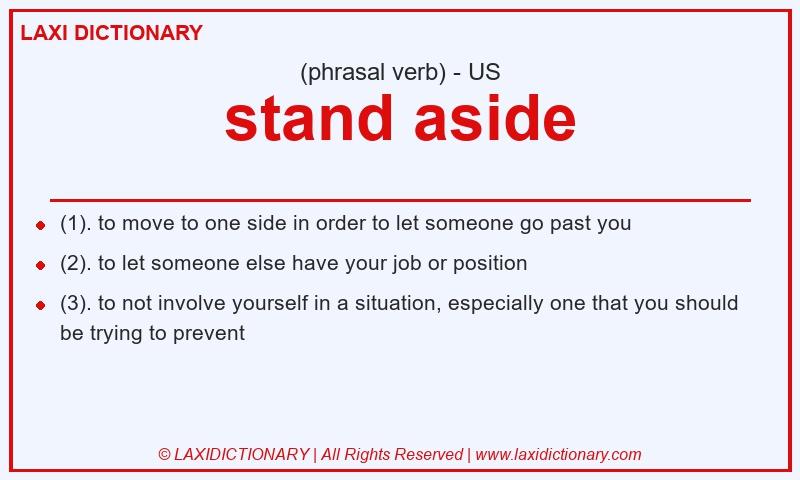 LAXI DICTIONARY

(phrasal verb) - US

stand aside

- (1). to move to one side in order to let someone go past you
- (2). to let someone else have your job or position
- (3). to not involve yourself in a situation, especially one that you should be trying to prevent

© LAXIDICTIONARY | All Rights Reserved | www.laxidictionary.com